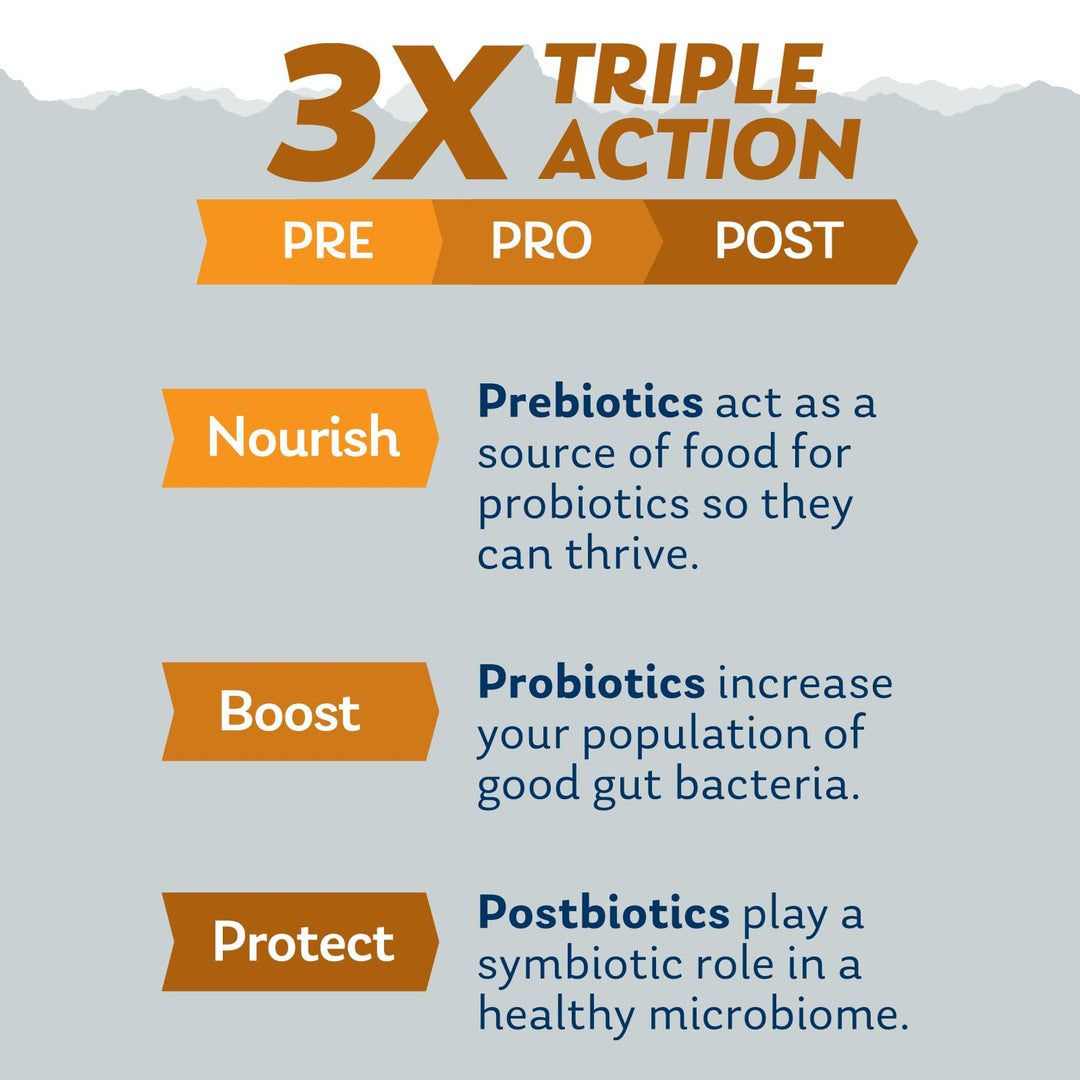 3X TRIPLE ACTION

PRE PRO POST

Nourish

Prebiotics act as a source of food for probiotics so they can thrive.

Boost

Probiotics increase your population of good gut bacteria.

Protect

Postbiotics play a symbiotic role in a healthy microbiome.